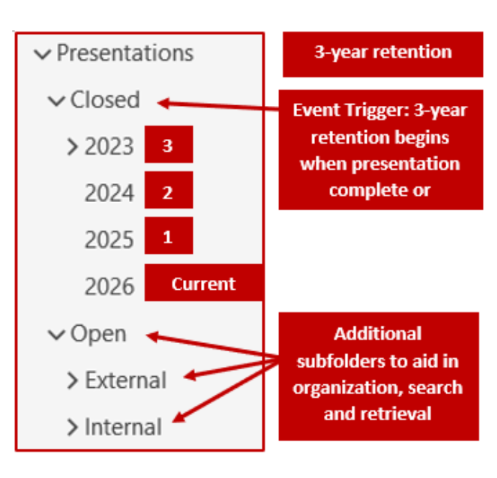 Presentations

Closed

2023 3

2024 2

2025 1

2026 Current

Open

External

Internal

3-year retention

Event Trigger: 3-year retention begins when presentation complete or

Additional subfolders to aid in organization, search and retrieval